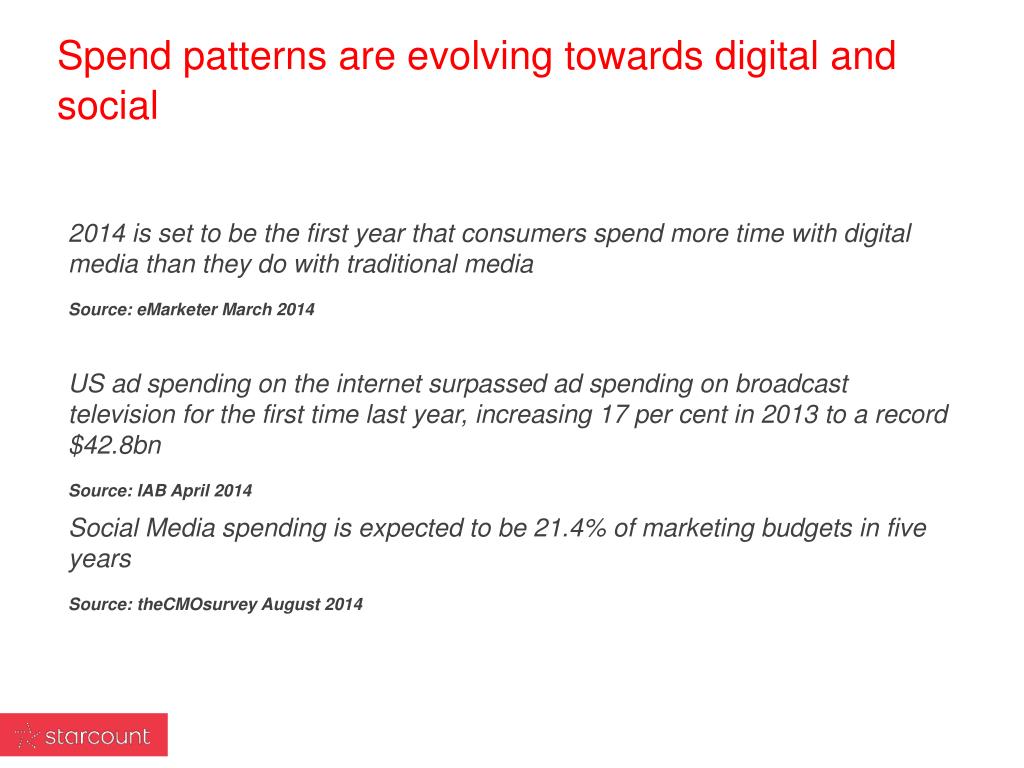 Spend patterns are evolving towards digital and social

2014 is set to be the first year that consumers spend more time with digital media than they do with traditional media

Source: eMarketer March 2014

US ad spending on the internet surpassed ad spending on broadcast television for the first time last year, increasing 17 per cent in 2013 to a record \$42.8bn

Source: IAB April 2014

Social Media spending is expected to be 21.4% of marketing budgets in five years

Source: theCMOsurvey August 2014

starcount